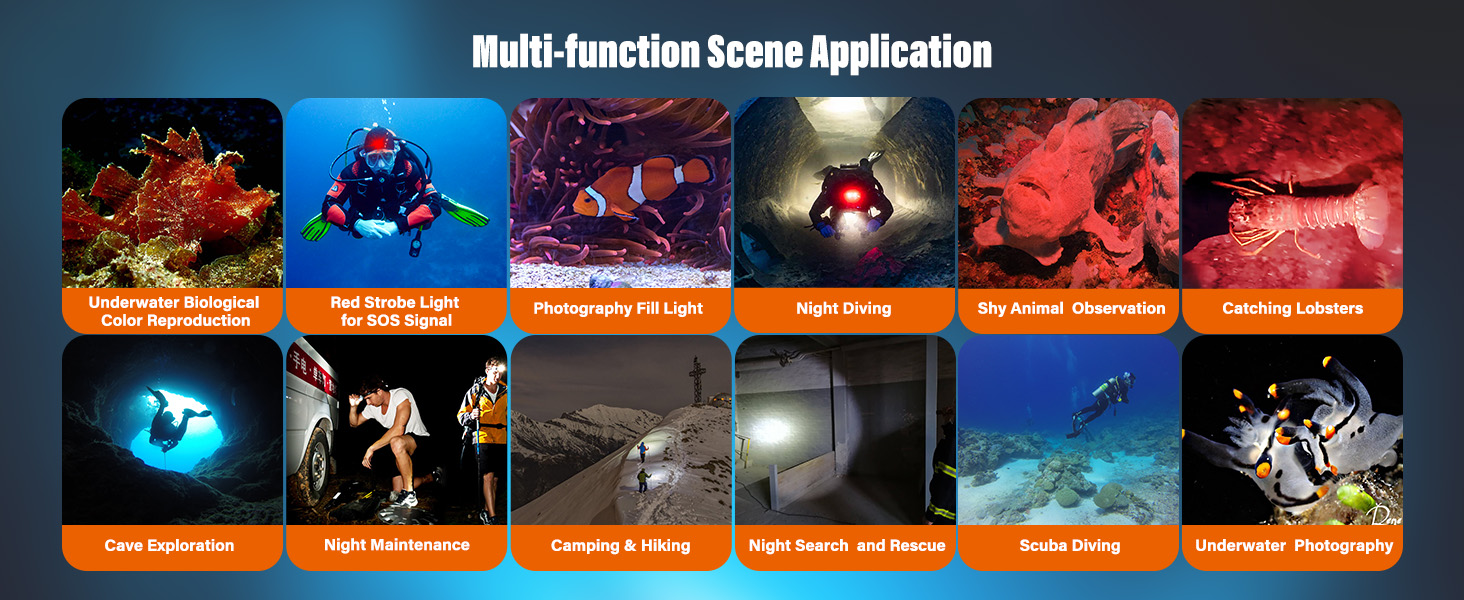 Multi-function Scene Application

Underwater Biological Color Reproduction

Red Strobe Light for SOS Signal

Photography Fill Light

Night Diving

Shy Animal Observation

Catching Lobsters

Cave Exploration

Night Maintenance

Camping & Hiking

Night Search and Rescue

Scuba Diving

Underwater Photography